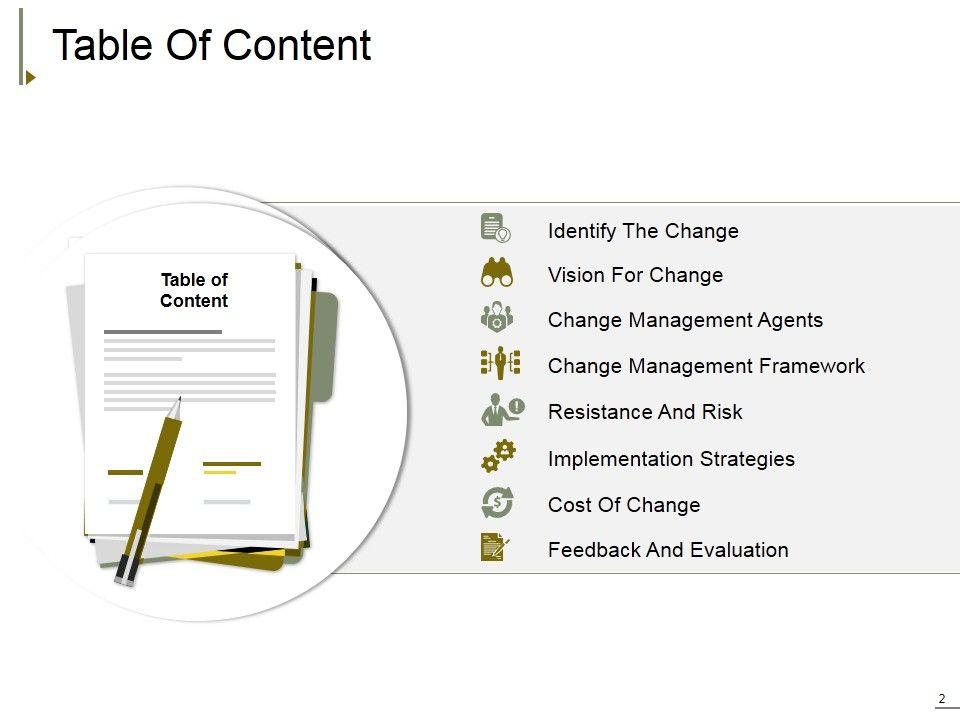 Table Of Content

Table of Content

Identify The Change

Vision For Change

Change Management Agents

Change Management Framework

Resistance And Risk

Implementation Strategies

Cost Of Change

Feedback And Evaluation

2